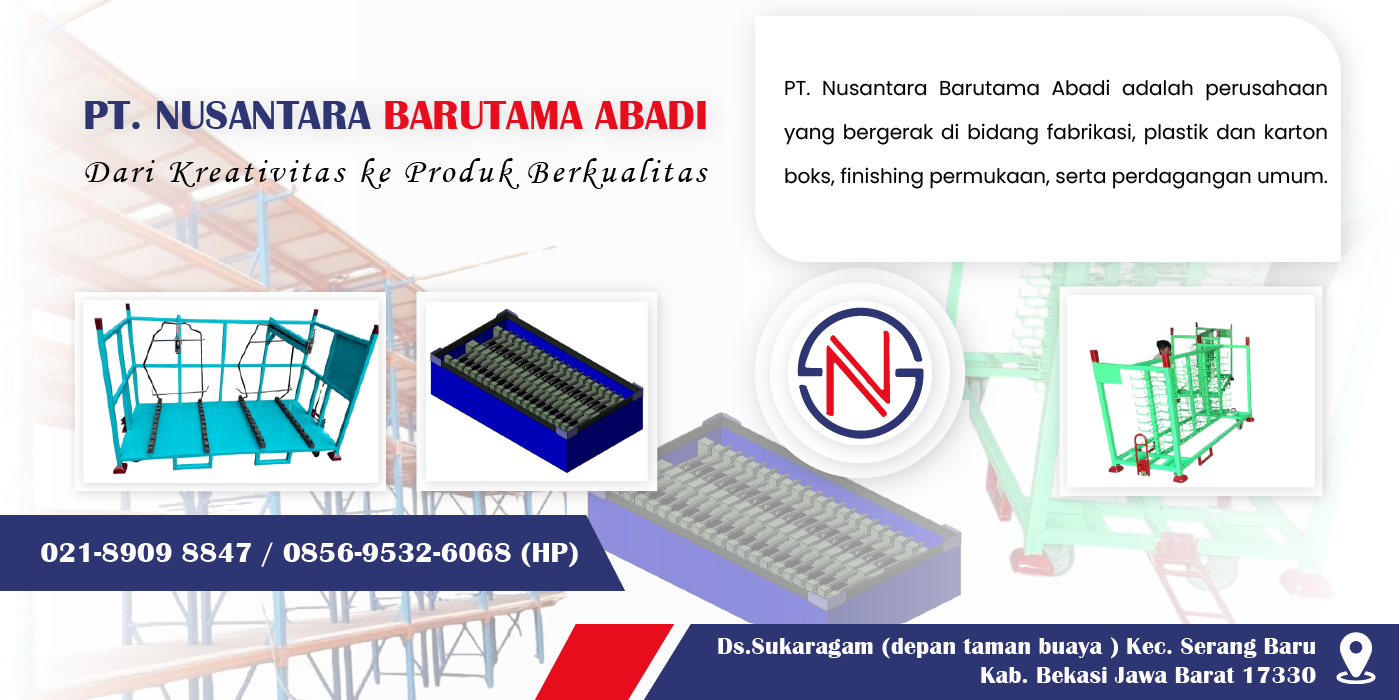 PT. NUSANTARA BARUTAMA ABADI
Dari Kreativitas ke Produk Berkualitas

PT. Nusantara Barutama Abadi adalah perusahaan yang bergerak di bidang fabrikasi, plastik dan karton boks, finishing permukaan, serta perdagangan umum.

021-8909 8847 / 0856-9532-6068 (HP)

Ds.Sukaragam (depan taman buaya ) Kec. Serang Baru
Kab. Bekasi Jawa Barat 17330